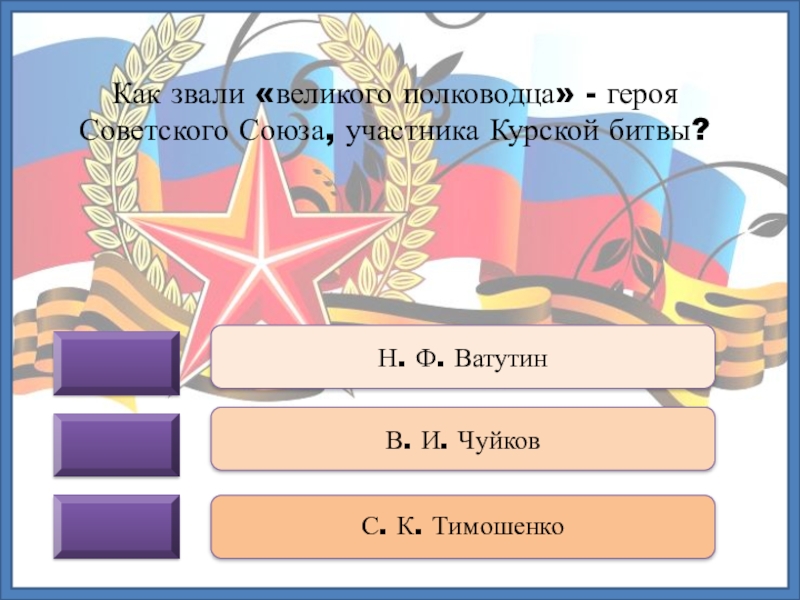 Как звали «великого полководца» - героя Советского Союза, участника Курской битвы?

Н. Ф. Ватутин

В. И. Чуйков

С. К. Тимошенко